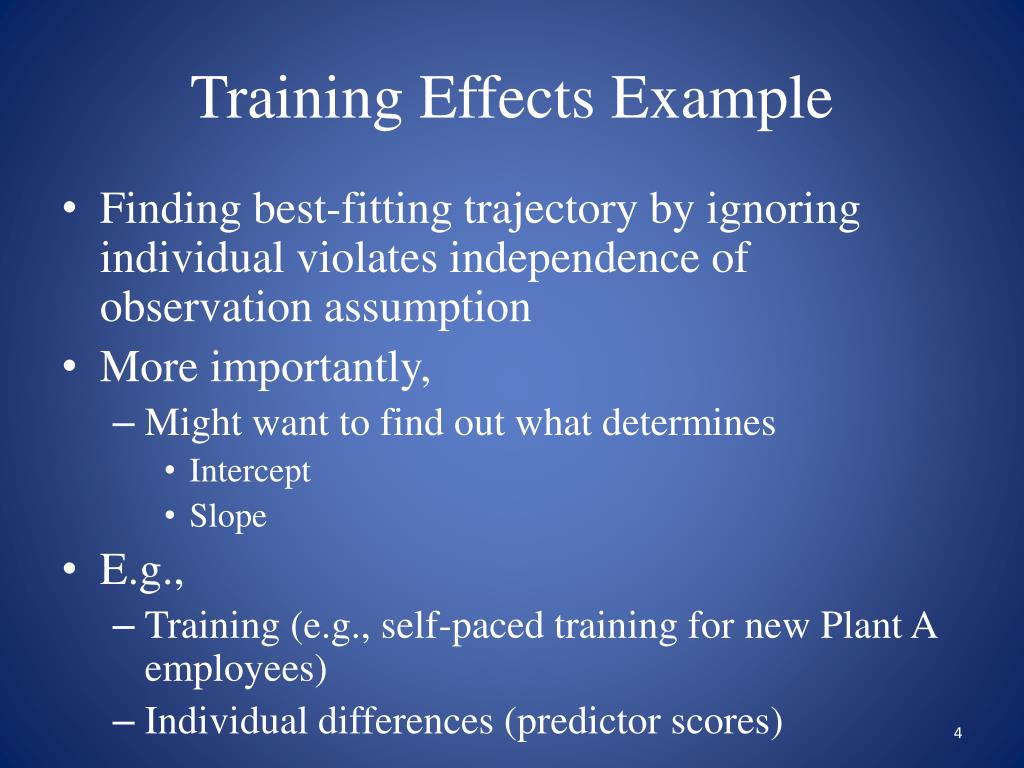 Training Effects Example

• Finding best-fitting trajectory by ignoring individual violates independence of observation assumption
• More importantly,
– Might want to find out what determines
• Intercept
• Slope
• E.g.,
– Training (e.g., self-paced training for new Plant A employees)
– Individual differences (predictor scores)

4